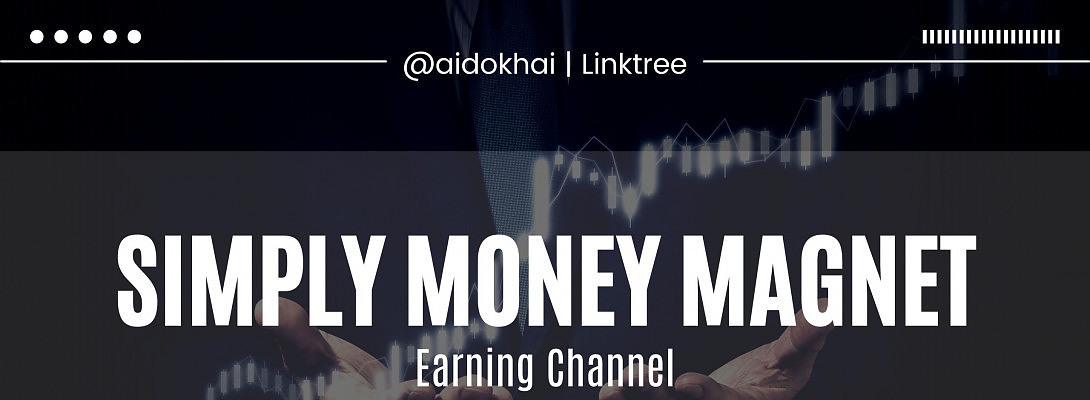 @aidokhai | Linktree

SIMPLY MONEY MAGNET

Earning Channel